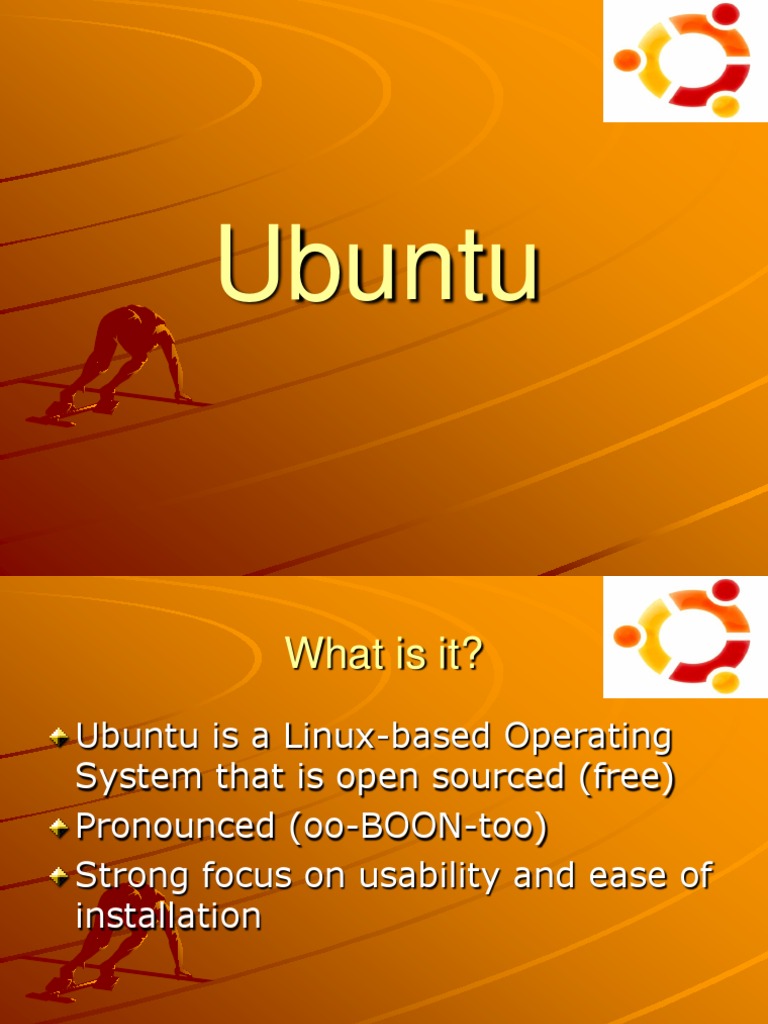 Ubuntu

What is it?

Ubuntu is a Linux-based Operating System that is open sourced (free)
Pronounced (oo-BOON-too)
Strong focus on usability and ease of installation